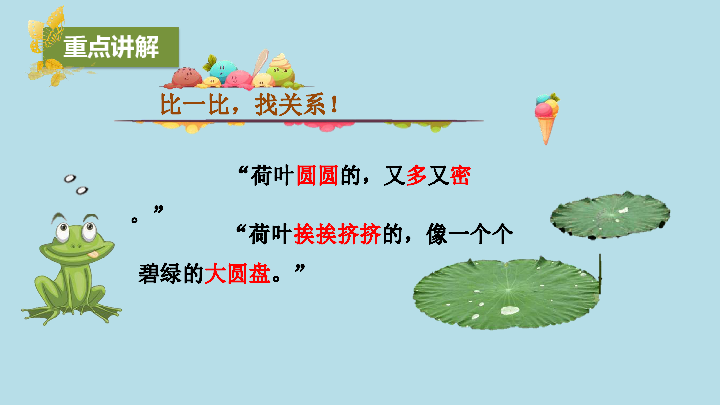 重点讲解

比一比，找关系！

“荷叶圆圆的，又多又密。”

“荷叶挨挨挤挤的，像一个个碧绿的大圆盘。”